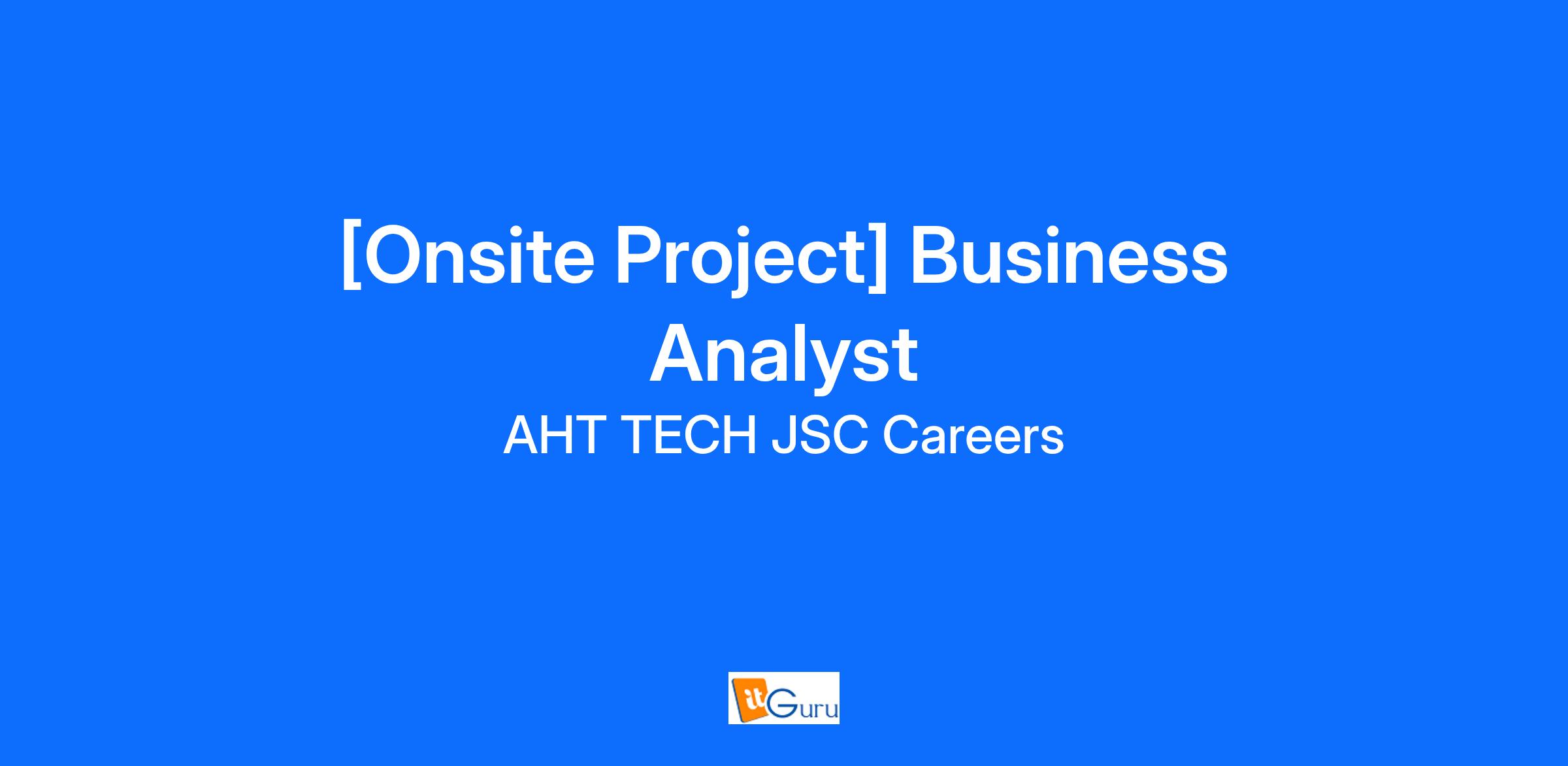 [Onsite Project] Business Analyst

AHT TECH JSC Careers

itGuru